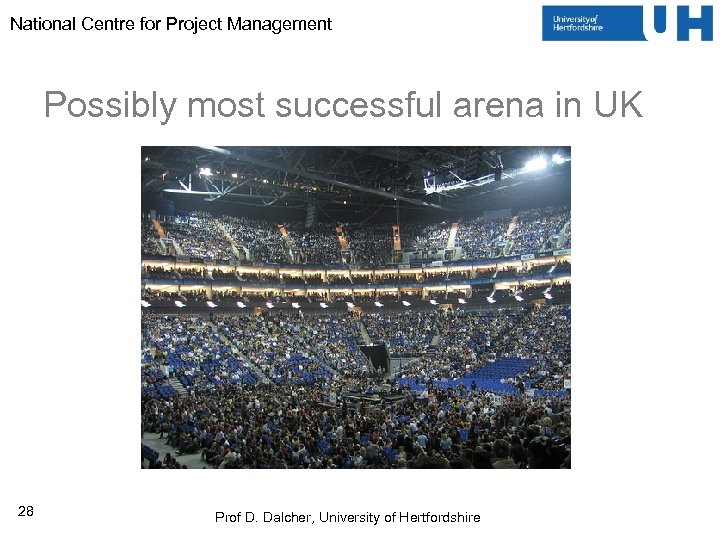 National Centre for Project Management

University of Hertfordshire UH

Possibly most successful arena in UK

28

Prof D. Dalcher, University of Hertfordshire